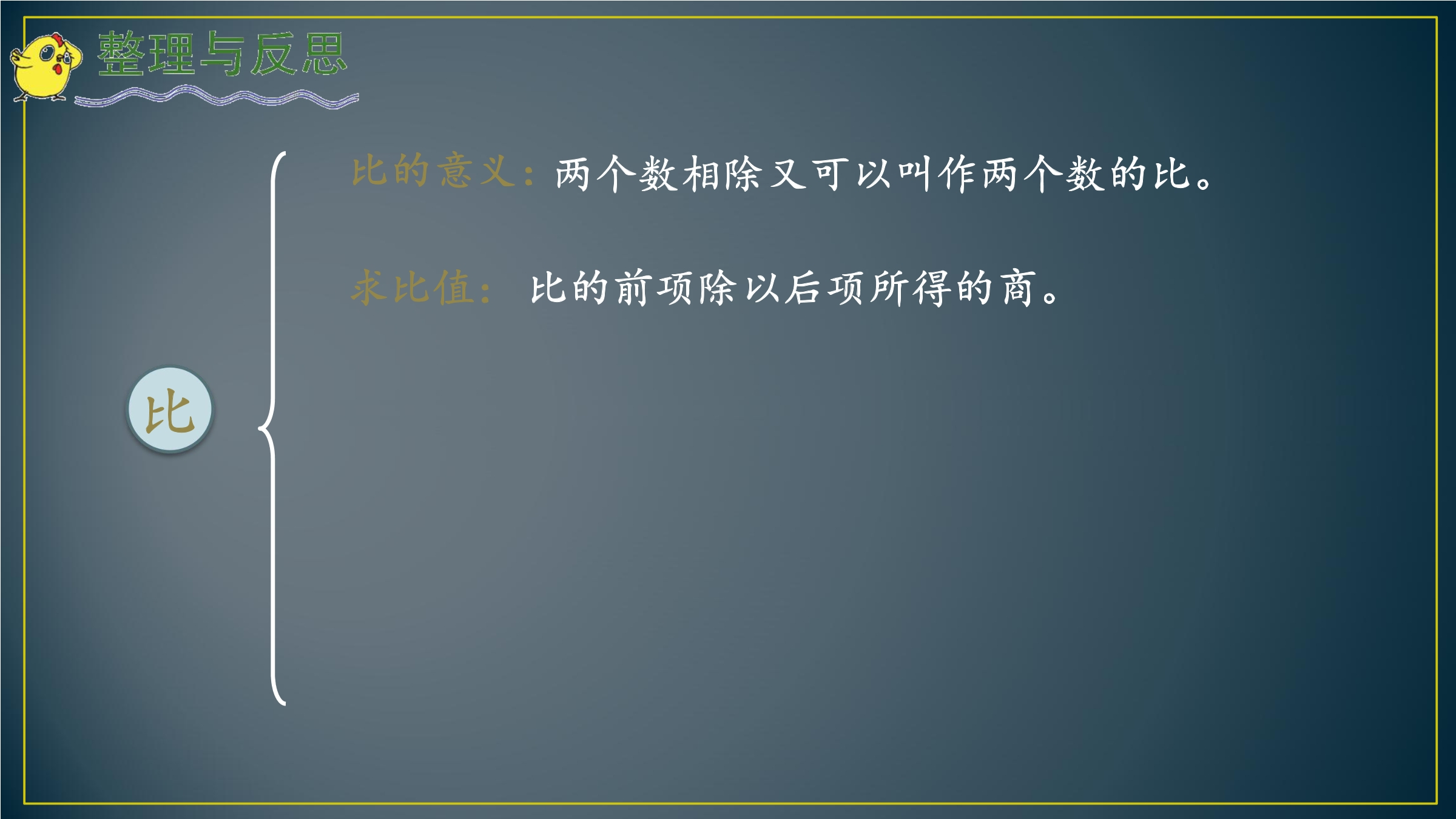 整理与反思

比

比的意义：两个数相除又可以叫作两个数的比。

求比值：比的前项除以后项所得的商。